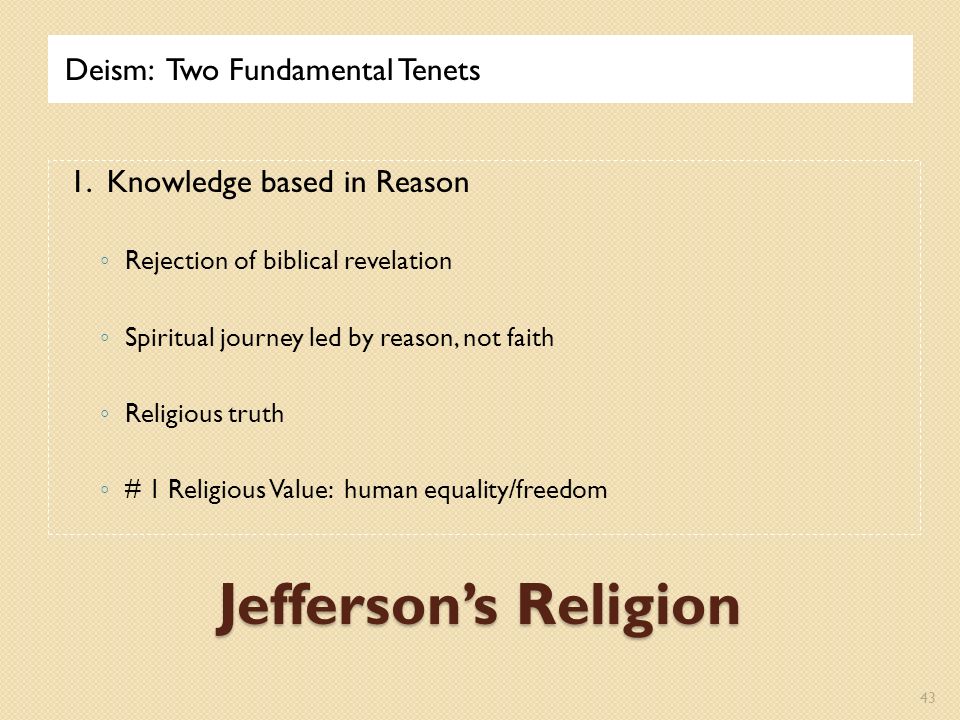 Deism: Two Fundamental Tenets

1. Knowledge based in Reason

◦ Rejection of biblical revelation

◦ Spiritual journey led by reason, not faith

◦ Religious truth

◦ # 1 Religious Value: human equality/freedom

Jefferson's Religion

43